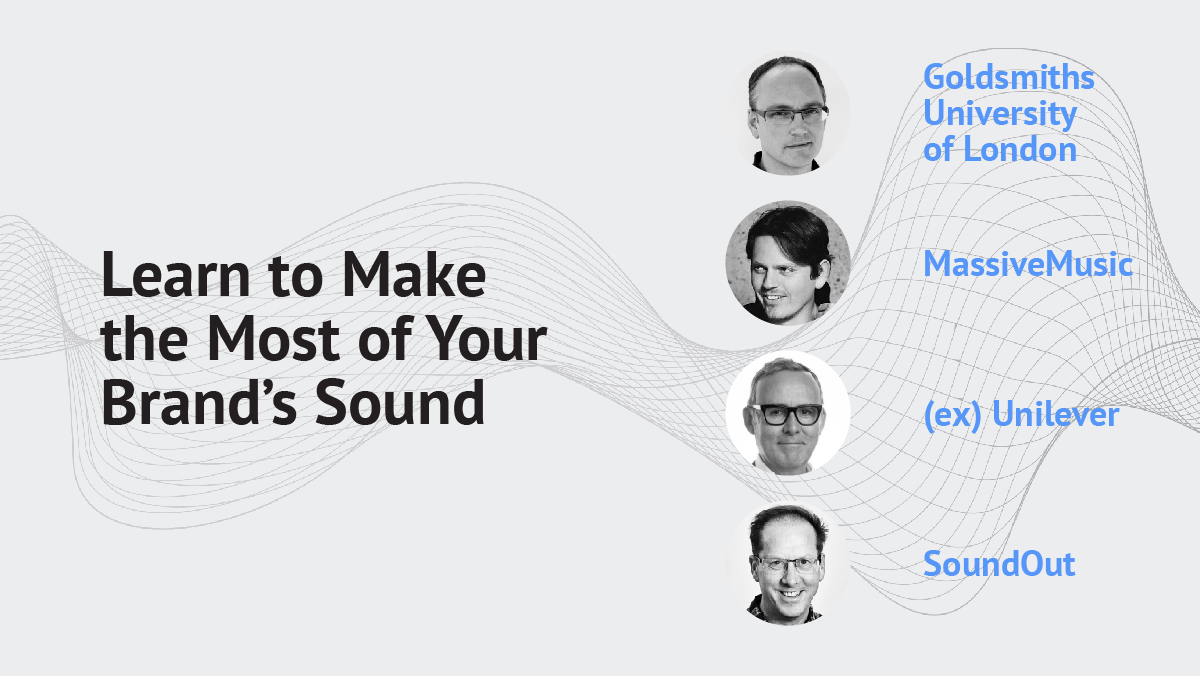 Learn to Make the Most of Your Brand's Sound

Goldsmiths University of London

MassiveMusic

(ex) Unilever

SoundOut